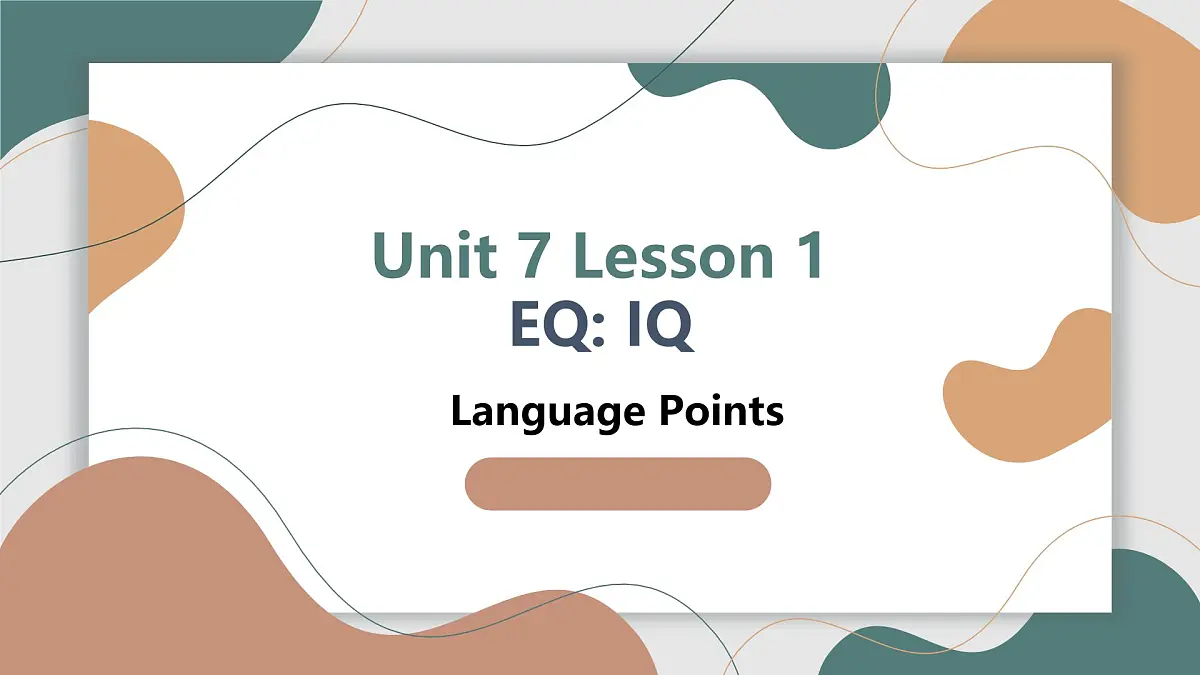 Unit 7 Lesson 1
EQ: IQ

Language Points